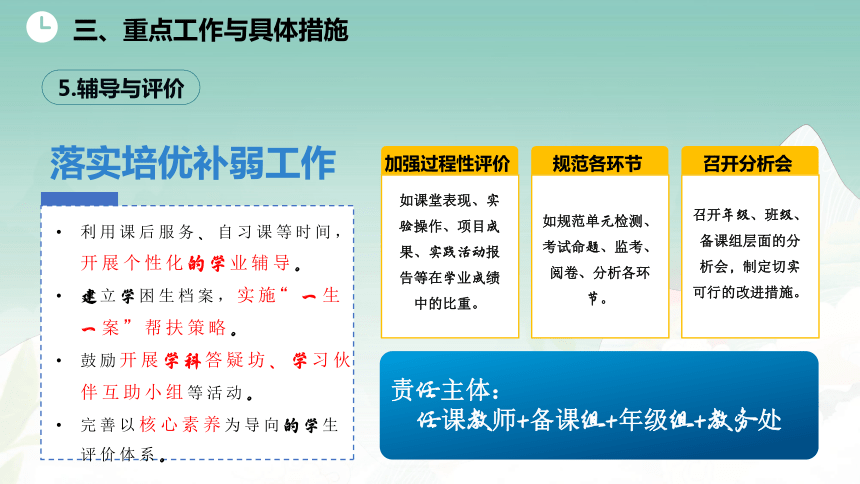 三、重点工作与具体措施

5.辅导与评价

落实培优补弱工作

• 利用课后服务、自习课等时间，开展个性化的学业辅导。

• 建立学困生档案，实施“一生一案”帮扶策略。

• 鼓励开展学科答疑坊、学习伙伴互助小组等活动。

• 完善以核心素养为导向的学生评价体系。

加强过程性评价

如课堂表现、实验操作、项目成果、实践活动报告等在学业成绩中的比重。

规范各环节

如规范单元检测、考试命题、监考、阅卷、分析各环节。

召开分析会

召开年级、班级、备课组层面的分析会，制定切实可行的改进措施。

责任主体：
任课教师+备课组+年级组+教务处